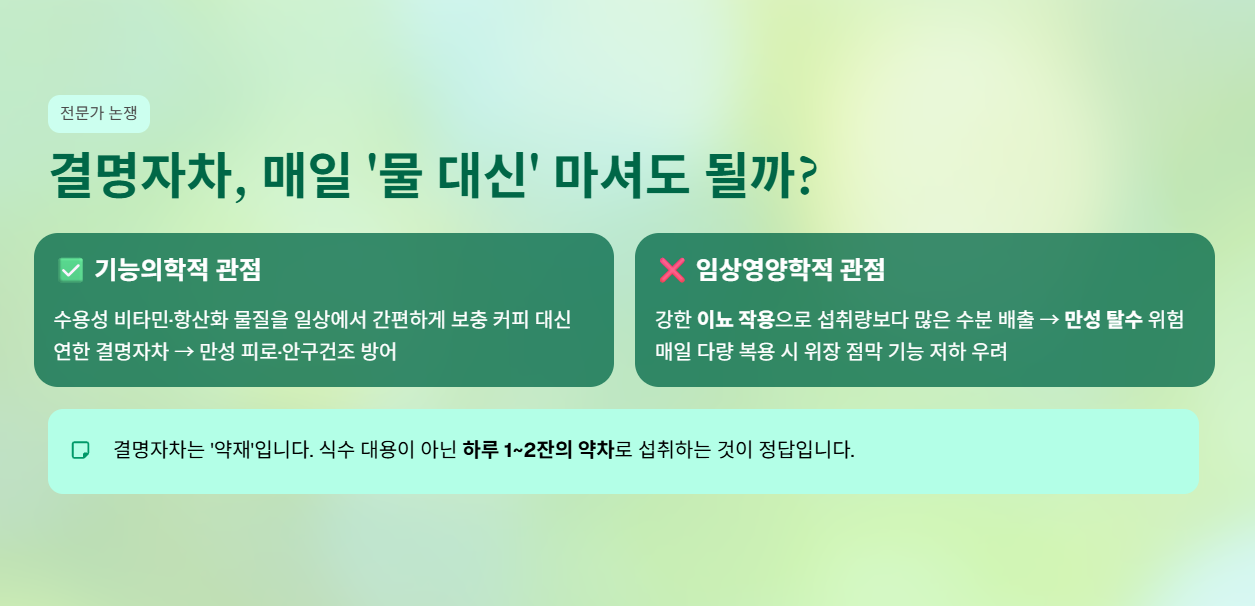 전문가 논쟁

결명자차, 매일 '물 대신' 마셔도 될까?

✅ 기능의학적 관점

수용성 비타민·항산화 물질을 일상에서 간편하게 보충 커피 대신 연한 결명자차 → 만성 피로·안구건조 방어

❌ 임상영양학적 관점

강한 이뇨 작용으로 섭취량보다 많은 수분 배출 → 만성 탈수 위험 매일 다량 복용 시 위장 점막 기능 저하 우려

결명자차는 '약재'입니다. 식수 대용이 아닌 하루 1~2잔의 약차로 섭취하는 것이 정답입니다.